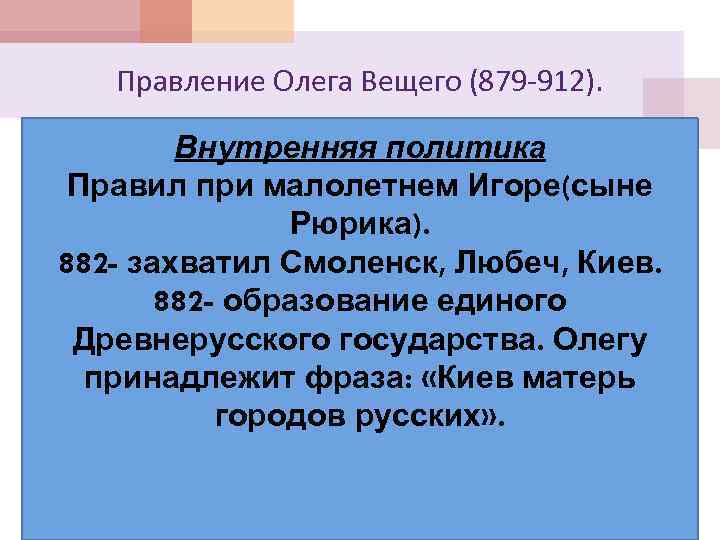 Правление Олега Вещего (879-912).

Внутренняя политика
Правил при малолетнем Игоре(сыне Рюрика).
882- захватил Смоленск, Любеч, Киев.
882- образование единого Древнерусского государства. Олегу принадлежит фраза: «Киев матерь городов русских».